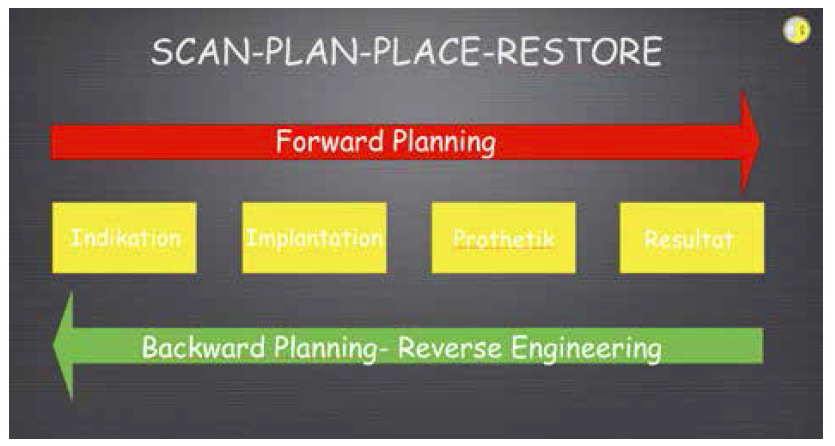 SCAN-PLAN-PLACE-RESTORE

Forward Planning

Indikation

Implantation

Prothetik

Resultat

Backward Planning- Reverse Engineering